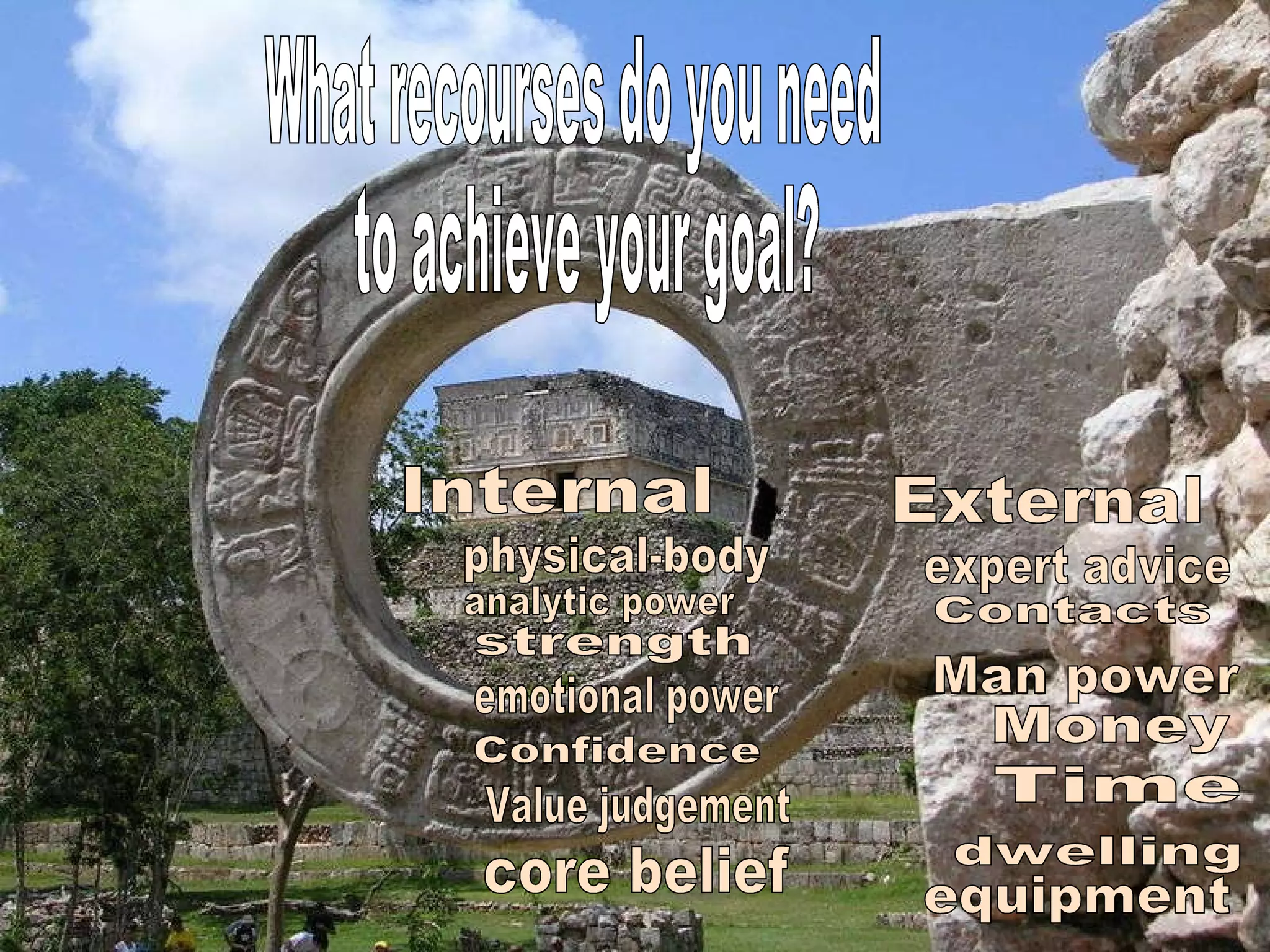 What recourses do you need to achieve your goal?

Internal
physical-body
analytic power
strength
emotional power
Confidence
Value judgement
core belief

External
expert advice
Contacts
Man power
Money
Time
dwelling
equipment